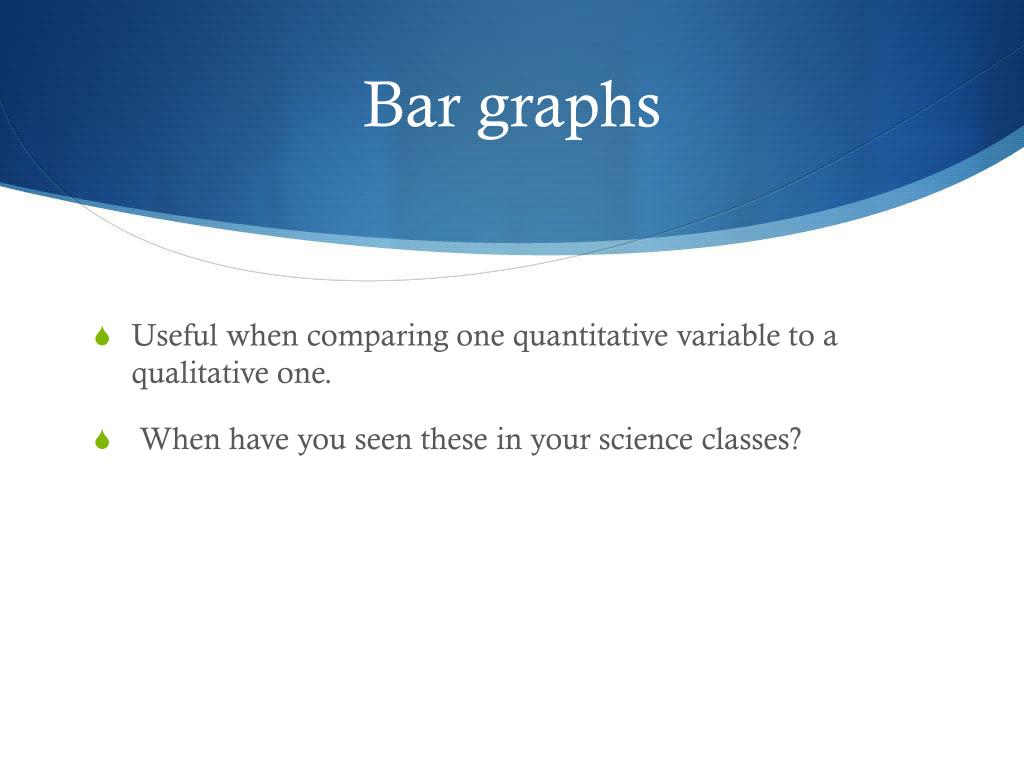 Bar graphs

Useful when comparing one quantitative variable to a qualitative one.

When have you seen these in your science classes?